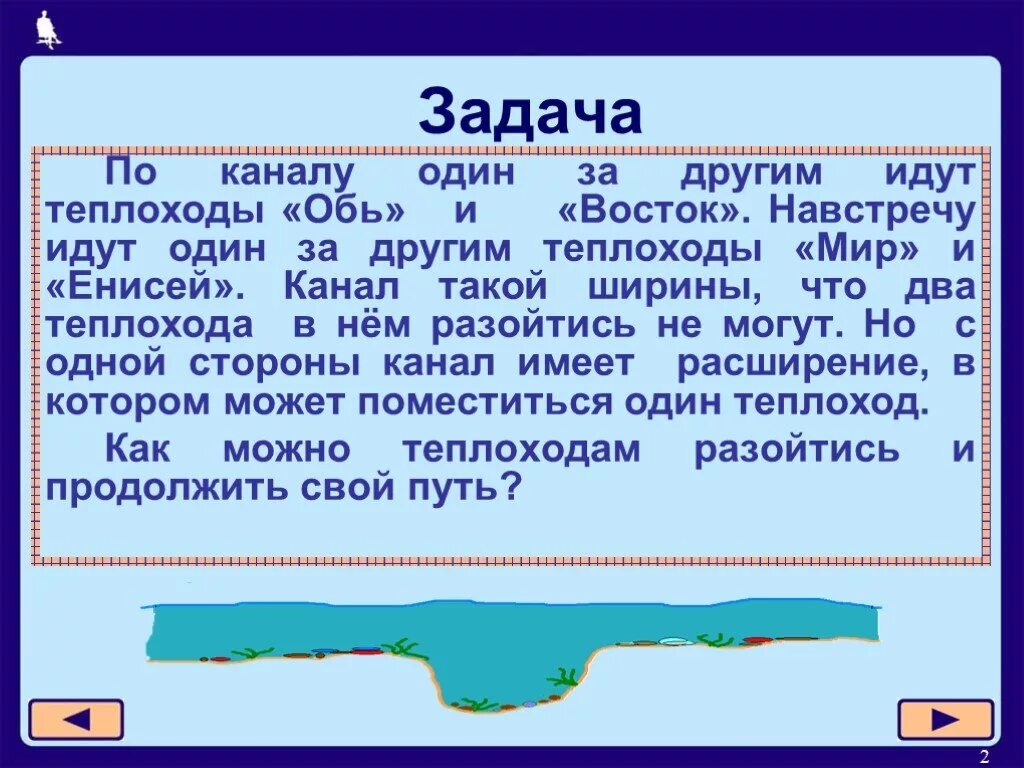 Задача

По каналу один за другим идут теплоходы «Обь» и «Восток». Навстречу идут один за другим теплоходы «Мир» и «Енисей». Канал такой ширины, что два теплохода в нём разойтись не могут. Но с одной стороны канал имеет расширение, в котором может поместиться один теплоход.

Как можно теплоходам разойтись и продолжить свой путь?

2